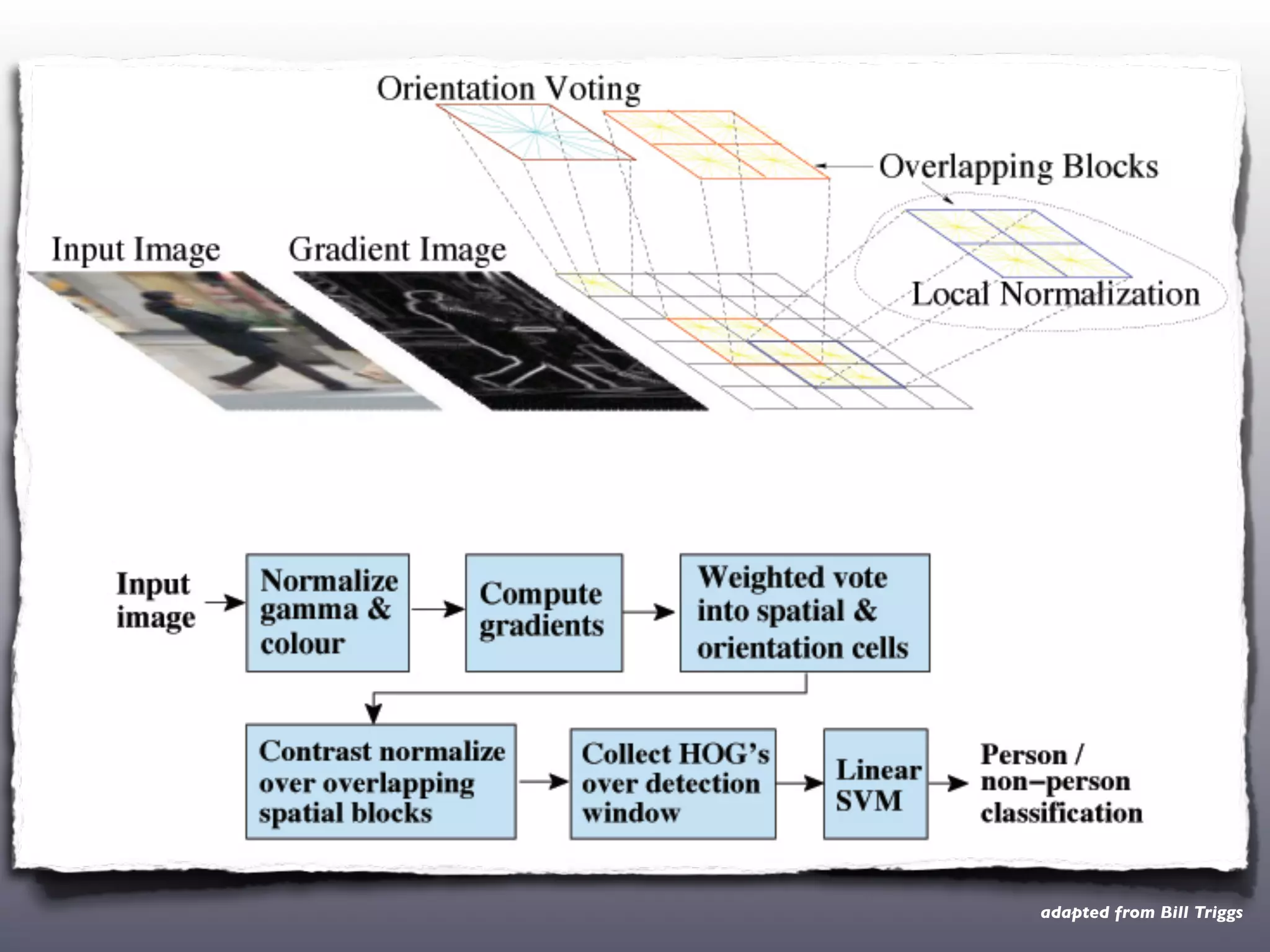 Orientation Voting

Overlapping Blocks

Input Image

Gradient Image

Local Normalization

Input image

Normalize gamma & colour

Compute gradients

Weighted vote into spatial & orientation cells

Contrast normalize over overlapping spatial blocks

Collect HOG's over detection window

Linear SVM

Person / non−person classification

adapted from Bill Triggs